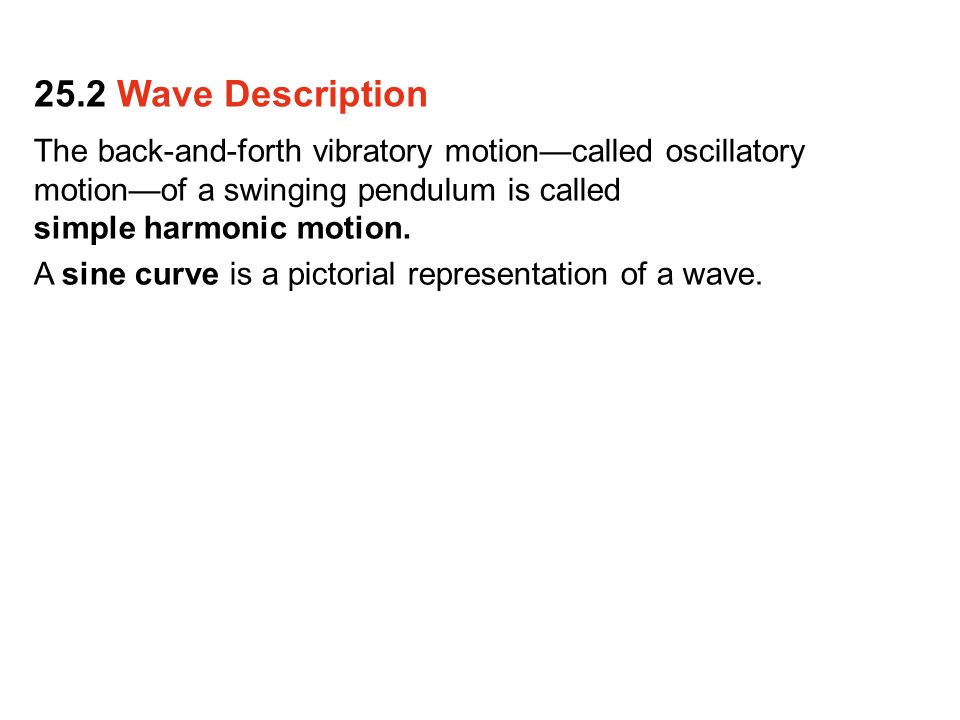 25.2 Wave Description

The back-and-forth vibratory motion—called oscillatory motion—of a swinging pendulum is called simple harmonic motion.

A sine curve is a pictorial representation of a wave.